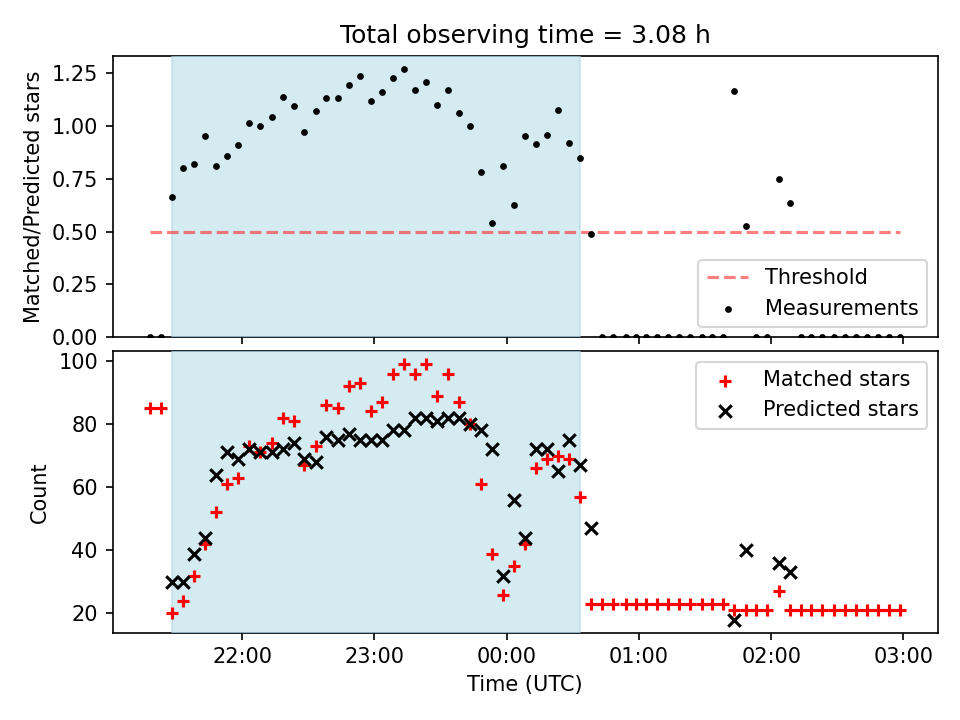 Total observing time = 3.08 h

Matched/Predicted stars

1.25
1.00
0.75
0.50
0.25
0.00

Threshold
Measurements

Count

100
80
60
40
20

Matched stars
Predicted stars

22:00
23:00
00:00
01:00
02:00
03:00

Time (UTC)